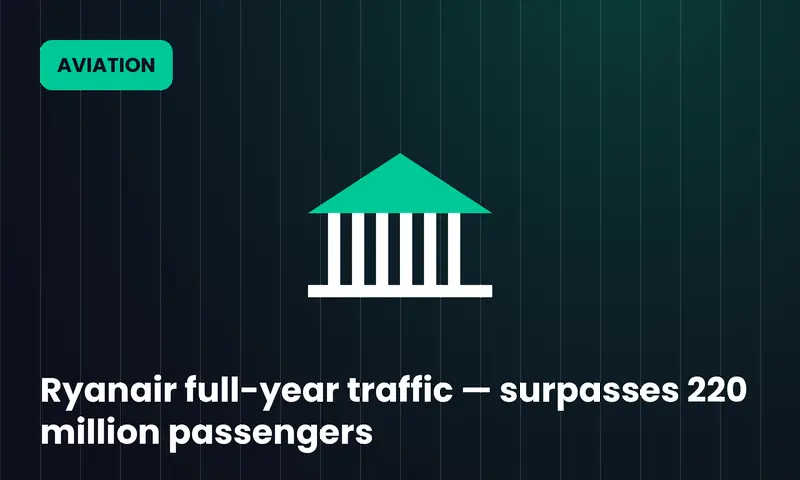 AVIATION

Ryanair full-year traffic — surpasses 220 million passengers